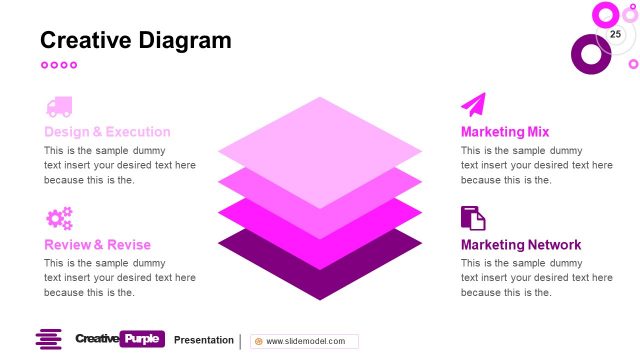 Creative Diagram

25

Design & Execution

This is the sample dummy text insert your desired text here because this is the.

Review & Revise

This is the sample dummy text insert your desired text here because this is the.

Marketing Mix

This is the sample dummy text insert your desired text here because this is the.

Marketing Network

This is the sample dummy text insert your desired text here because this is the.

Creative Purple Presentation

www.slidemodel.com